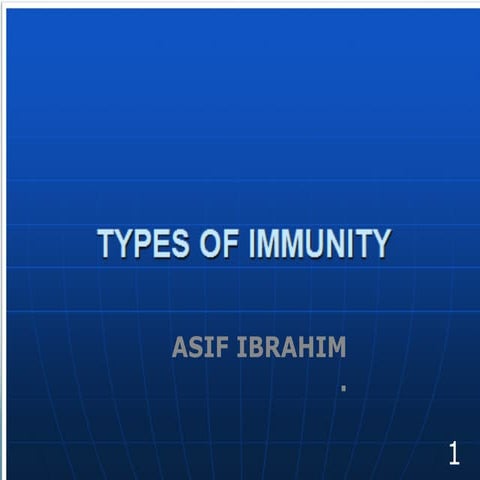 TYPES OF IMMUNITY

ASIF IBRAHIM

.

1